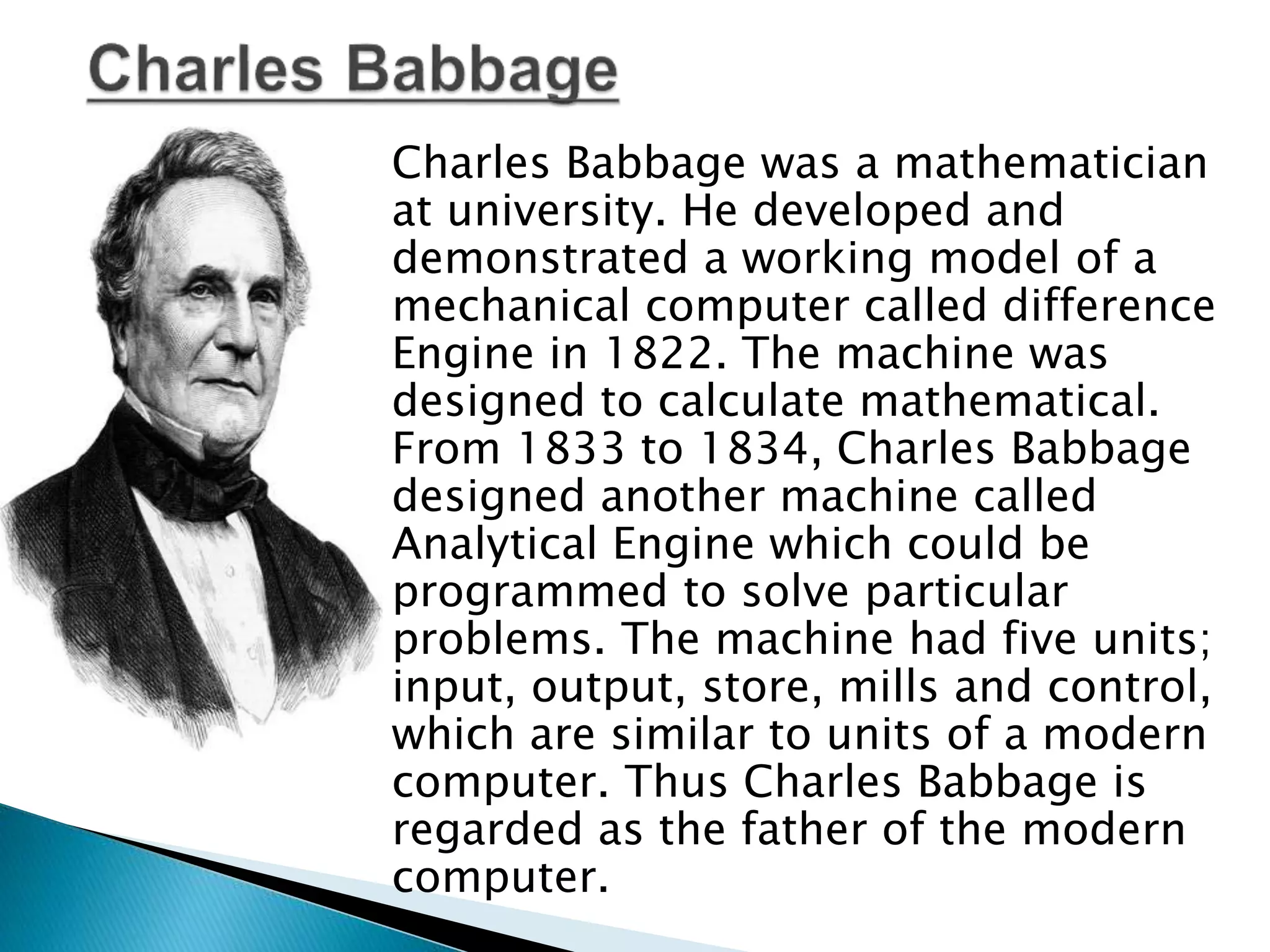 Charles Babbage

Charles Babbage was a mathematician at university. He developed and demonstrated a working model of a mechanical computer called difference Engine in 1822. The machine was designed to calculate mathematical. From 1833 to 1834, Charles Babbage designed another machine called Analytical Engine which could be programmed to solve particular problems. The machine had five units; input, output, store, mills and control, which are similar to units of a modern computer. Thus Charles Babbage is regarded as the father of the modern computer.